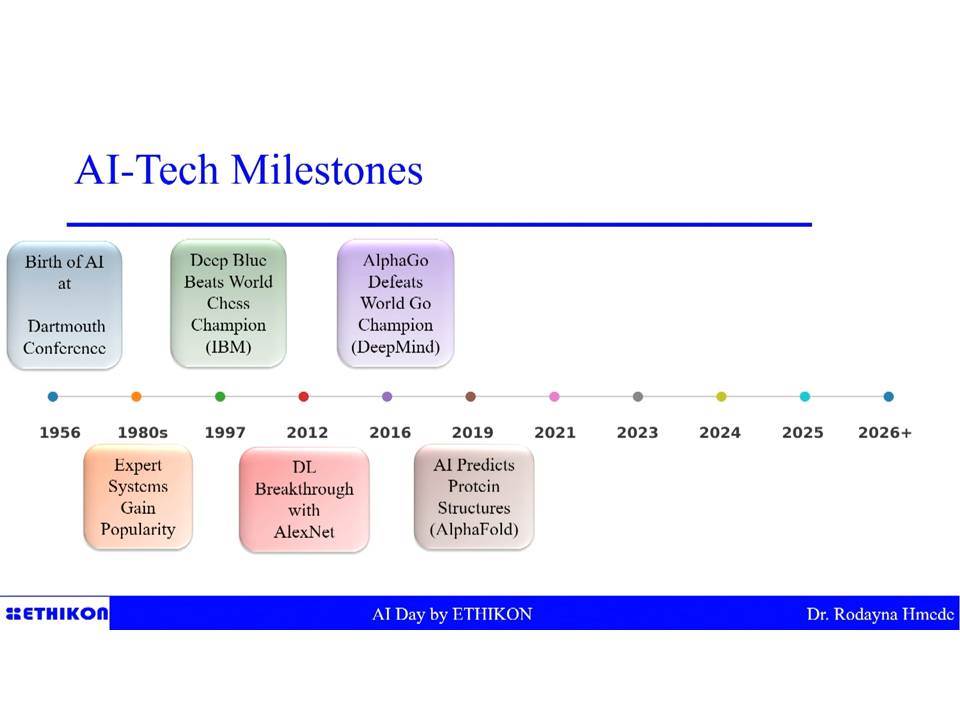 AI-Tech Milestones

Birth of AI at

Dartmouth Conference

Deep Blue Beats World Chess Champion (IBM)

AlphaGo Defeats World Go Champion (DeepMind)

1956 1980s 1997 2012 2016 2019 2021 2023 2024 2025 2026+

Expert Systems Gain Popularity

DL Breakthrough with AlexNet

AI Predicts Protein Structures (AlphaFold)

ETHIKON

AI Day by ETHIKON

Dr. Rodayna Hmede